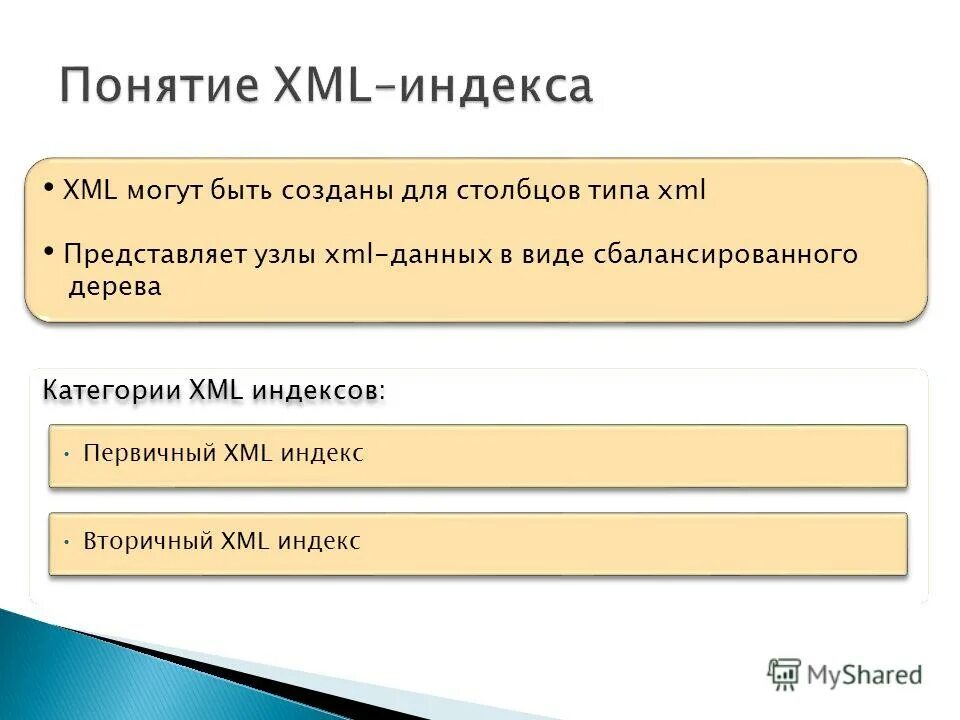 Понятие XML-индекса

• XML могут быть созданы для столбцов типа xml

• Представляет узлы xml-данных в виде сбалансированного дерева

Категории XML индексов:

• Первичный XML индекс

• Вторичный XML индекс

MyShared